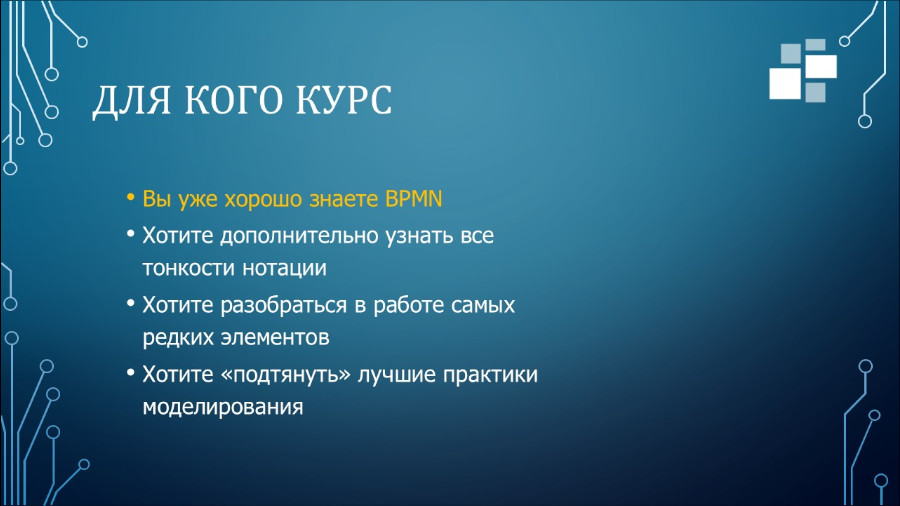 ДЛЯ КОГО КУРС

• Вы уже хорошо знаете BPMN
• Хотите дополнительно узнать все тонкости нотации
• Хотите разобраться в работе самых редких элементов
• Хотите «подтянуть» лучшие практики моделирования